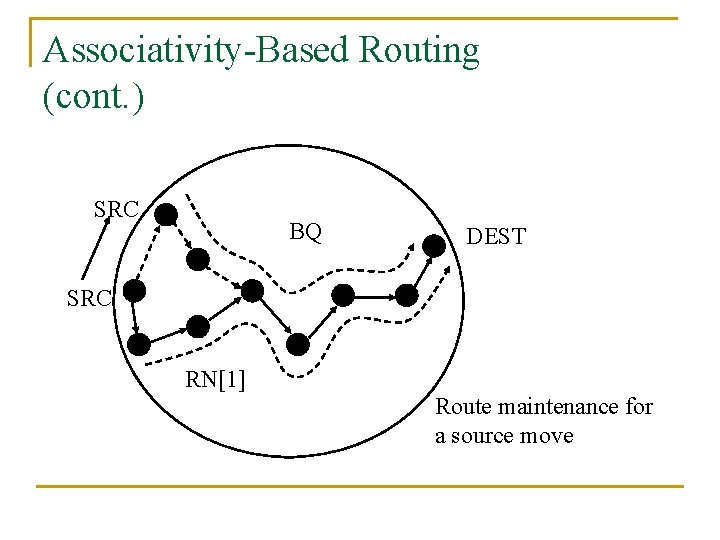 Associativity-Based Routing (cont.)

SRC

BQ

DEST

SRC

RN[1]

Route maintenance for a source move